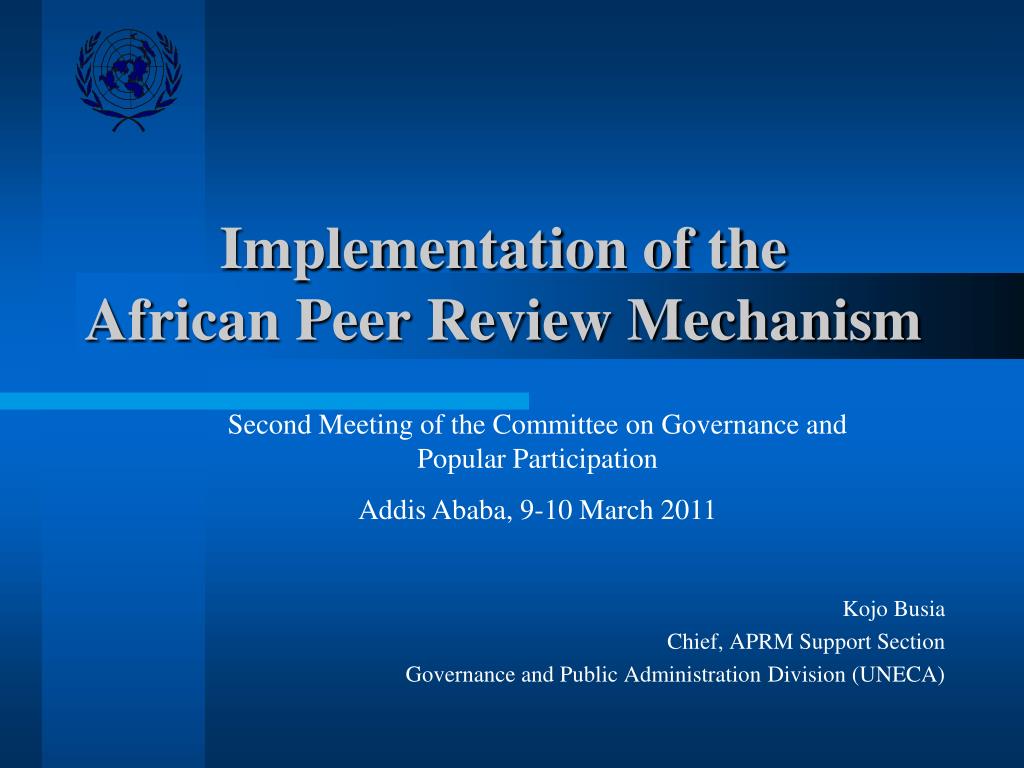 Implementation of the African Peer Review Mechanism

Second Meeting of the Committee on Governance and Popular Participation

Addis Ababa, 9-10 March 2011

Kojo Busia
Chief, APRM Support Section
Governance and Public Administration Division (UNECA)